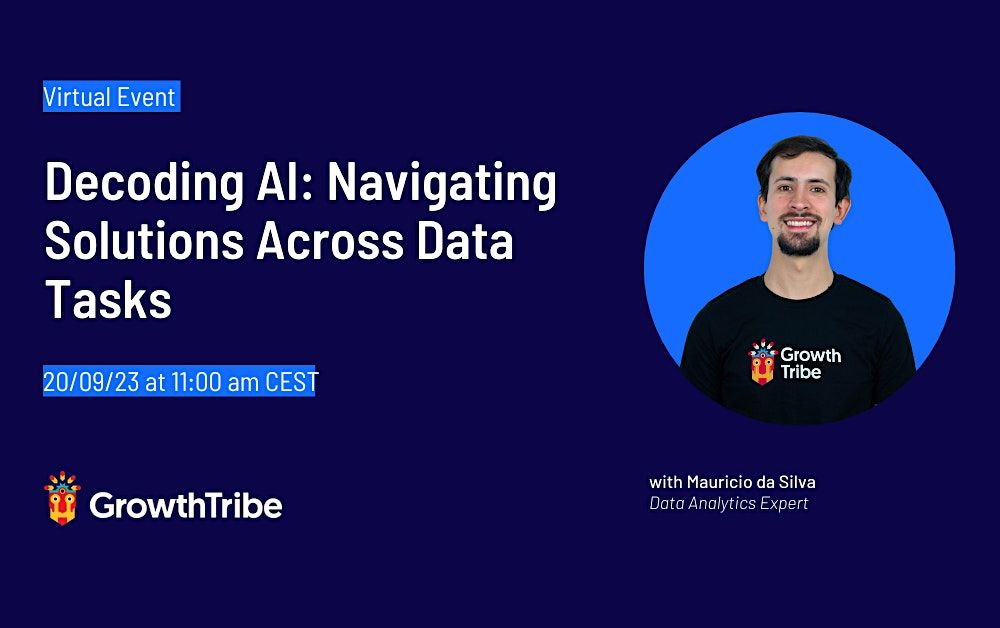 Virtual Event

Decoding AI: Navigating Solutions Across Data Tasks

20/09/23 at 11:00 am CEST

GrowthTribe

Growth Tribe

with Mauricio da Silva
Data Analytics Expert